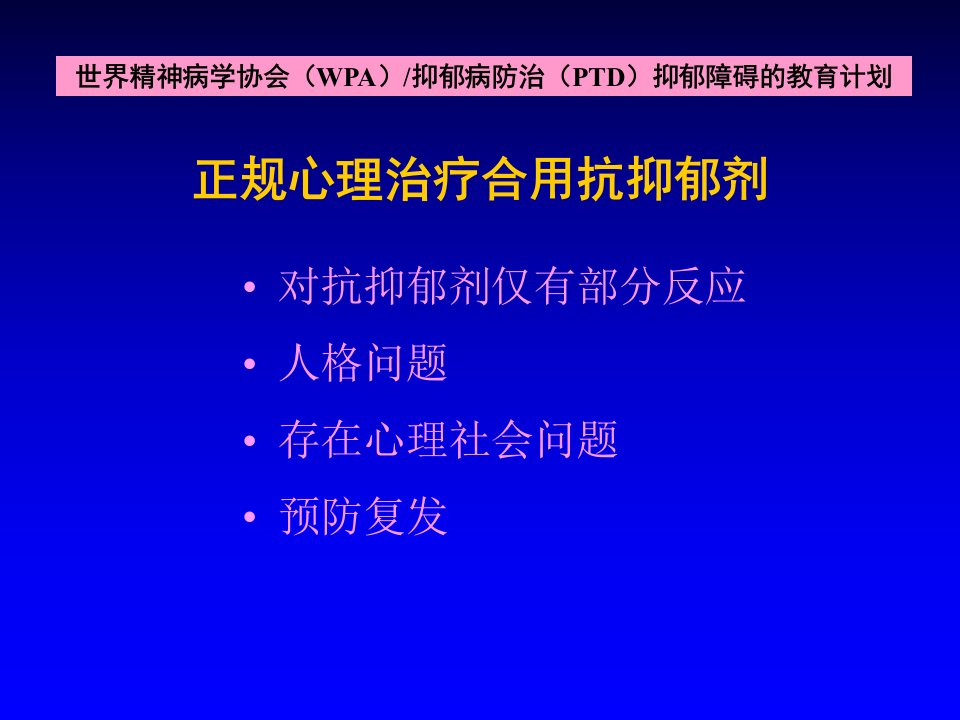 世界精神病学协会（WPA）/抑郁病防治（PTD）抑郁障碍的教育计划

正规心理治疗合用抗抑郁剂

• 对抗抑郁剂仅有部分反应
• 人格问题
• 存在心理社会问题
• 预防复发